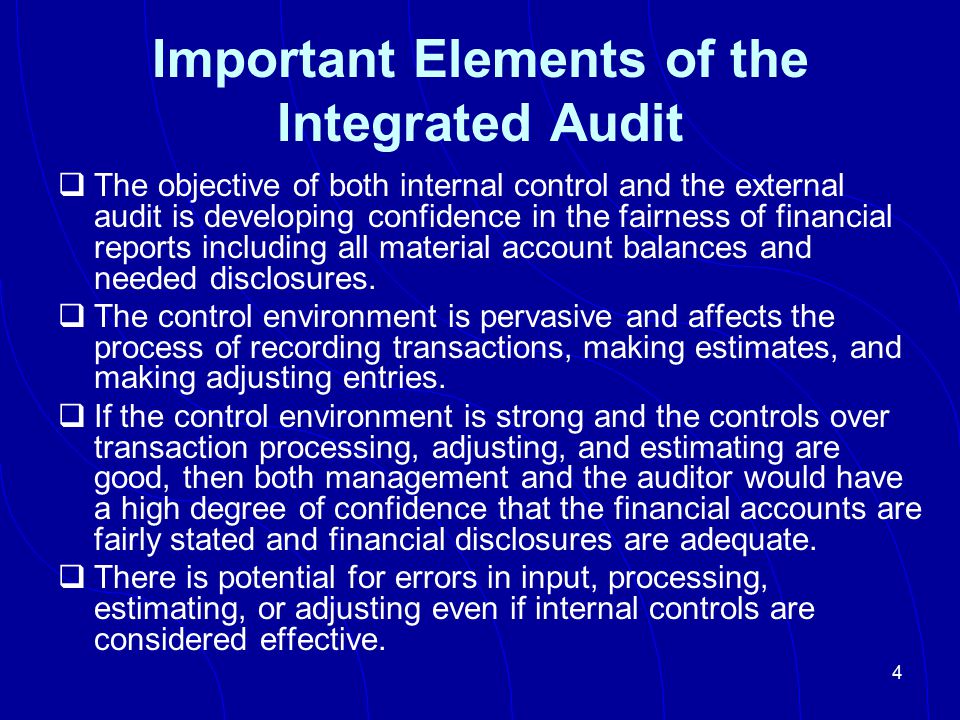 Important Elements of the Integrated Audit

❑ The objective of both internal control and the external audit is developing confidence in the fairness of financial reports including all material account balances and needed disclosures.

❑ The control environment is pervasive and affects the process of recording transactions, making estimates, and making adjusting entries.

❑ If the control environment is strong and the controls over transaction processing, adjusting, and estimating are good, then both management and the auditor would have a high degree of confidence that the financial accounts are fairly stated and financial disclosures are adequate.

❑ There is potential for errors in input, processing, estimating, or adjusting even if internal controls are considered effective.

4